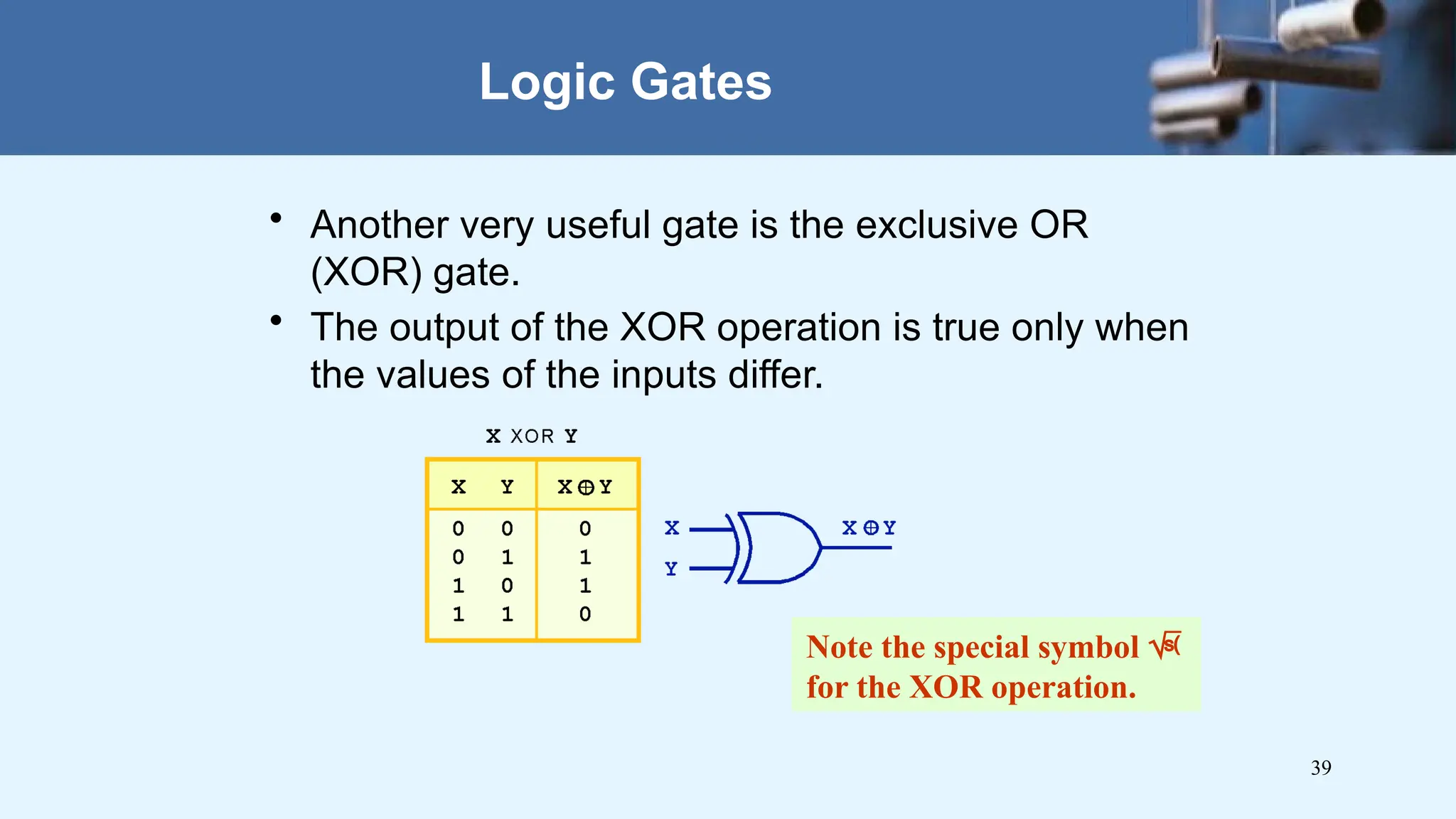 Logic Gates

• Another very useful gate is the exclusive OR (XOR) gate.
• The output of the XOR operation is true only when the values of the inputs differ.

X XOR Y

| X | Y | $X \oplus Y$ |
|---|---|---|
| 0 | 0 | 0 |
| 0 | 1 | 1 |
| 1 | 0 | 1 |
| 1 | 1 | 0 |

X
Y
$X \oplus Y$

Note the special symbol √s( for the XOR operation.

39